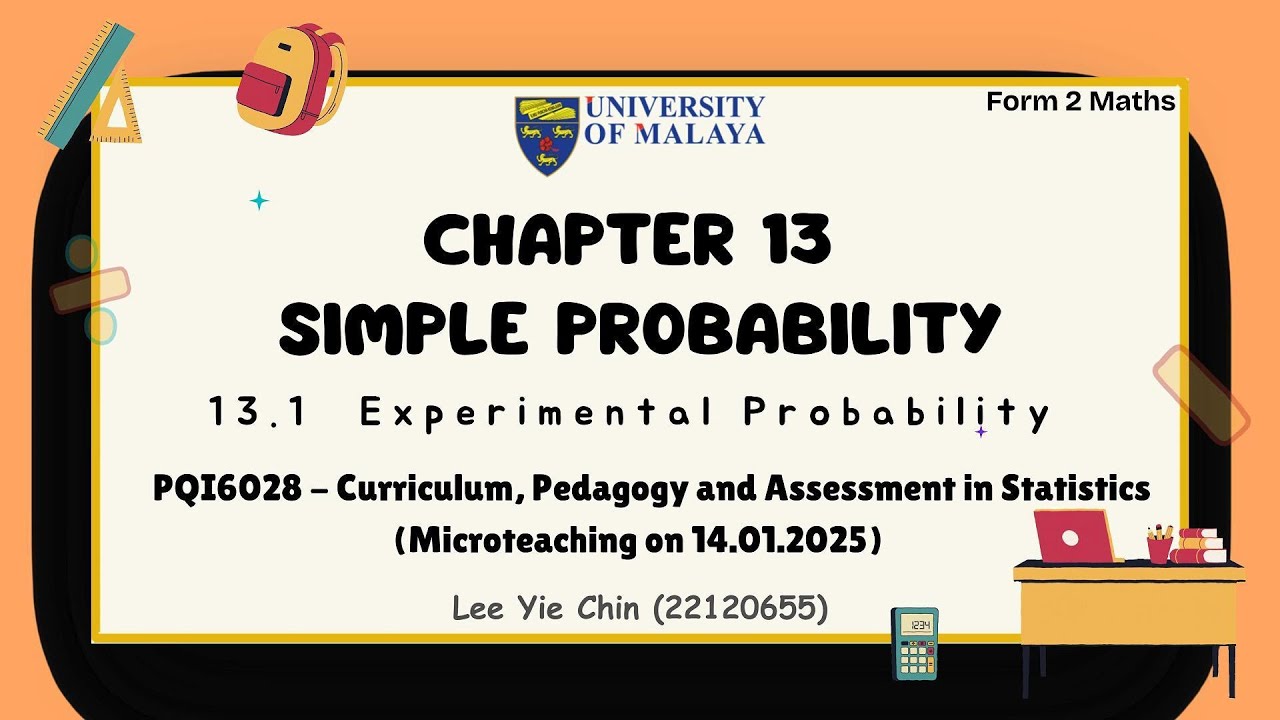 UNIVERSITY OF MALAYA

Form 2 Maths

CHAPTER 13
SIMPLE PROBABILITY

13.1 Experimental Probability

PQI6028 – Curriculum, Pedagogy and Assessment in Statistics
(Microteaching on 14.01.2025)

Lee Yie Chin (22120655)

1234